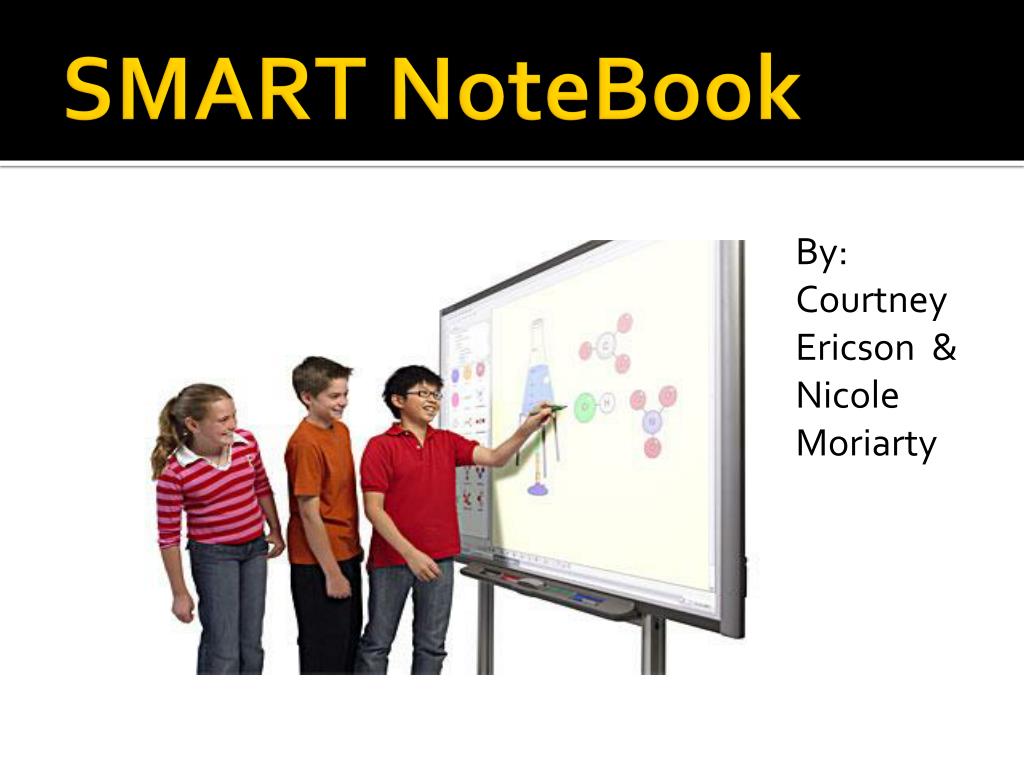 SMART NoteBook

By:
Courtney Ericson &
Nicole Moriarty